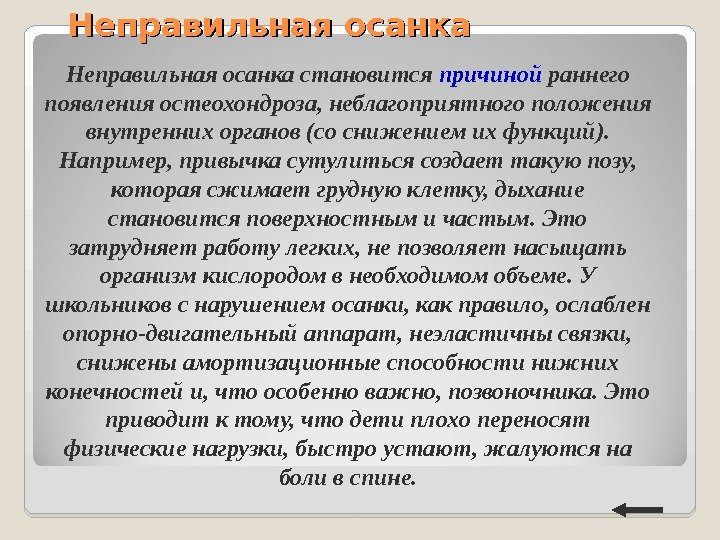 Неправильная осанка

Неправильная осанка становится причиной раннего появления остеохондроза, неблагоприятного положения внутренних органов (со снижением их функций). Например, привычка сутулиться создает такую позу, которая сжимает грудную клетку, дыхание становится поверхностным и частым. Это затрудняет работу легких, не позволяет насыщать организм кислородом в необходимом объеме. У школьников с нарушением осанки, как правило, ослаблен опорно-двигательный аппарат, неэластичны связки, снижены амортизационные способности нижних конечностей и, что особенно важно, позвоночника. Это приводит к тому, что дети плохо переносят физические нагрузки, быстро устают, жалуются на боли в спине.